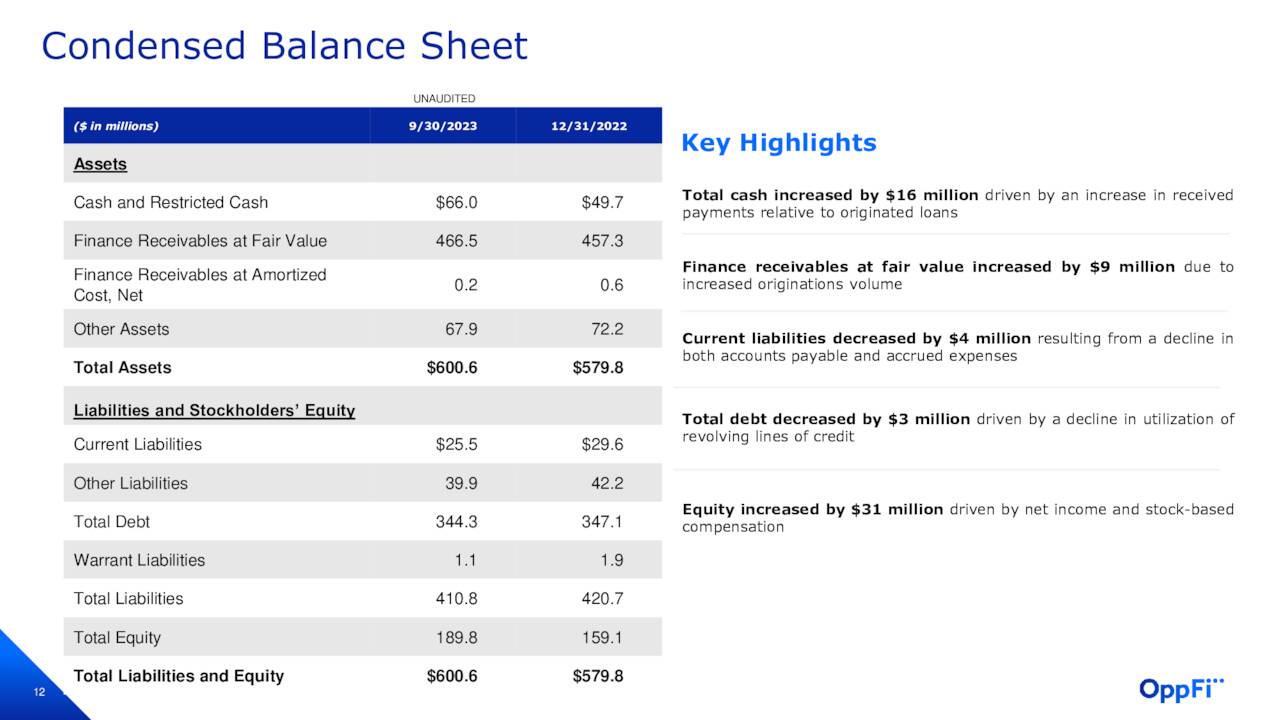 Condensed Balance Sheet

UNAUDITED

| ($ in millions) | 9/30/2023 | 12/31/2022 |
|---|---|---|
| Assets | | |
| Cash and Restricted Cash | $66.0 | $49.7 |
| Finance Receivables at Fair Value | 466.5 | 457.3 |
| Finance Receivables at Amortized Cost, Net | 0.2 | 0.6 |
| Other Assets | 67.9 | 72.2 |
| Total Assets | $600.6 | $579.8 |
| Liabilities and Stockholders' Equity | | |
| Current Liabilities | $25.5 | $29.6 |
| Other Liabilities | 39.9 | 42.2 |
| Total Debt | 344.3 | 347.1 |
| Warrant Liabilities | 1.1 | 1.9 |
| Total Liabilities | 410.8 | 420.7 |
| Total Equity | 189.8 | 159.1 |
| Total Liabilities and Equity | $600.6 | $579.8 |

Key Highlights

Total cash increased by $16 million driven by an increase in received payments relative to originated loans

Finance receivables at fair value increased by $9 million due to increased originations volume

Current liabilities decreased by $4 million resulting from a decline in both accounts payable and accrued expenses

Total debt decreased by $3 million driven by a decline in utilization of revolving lines of credit

Equity increased by $31 million driven by net income and stock-based compensation

12

OppFi